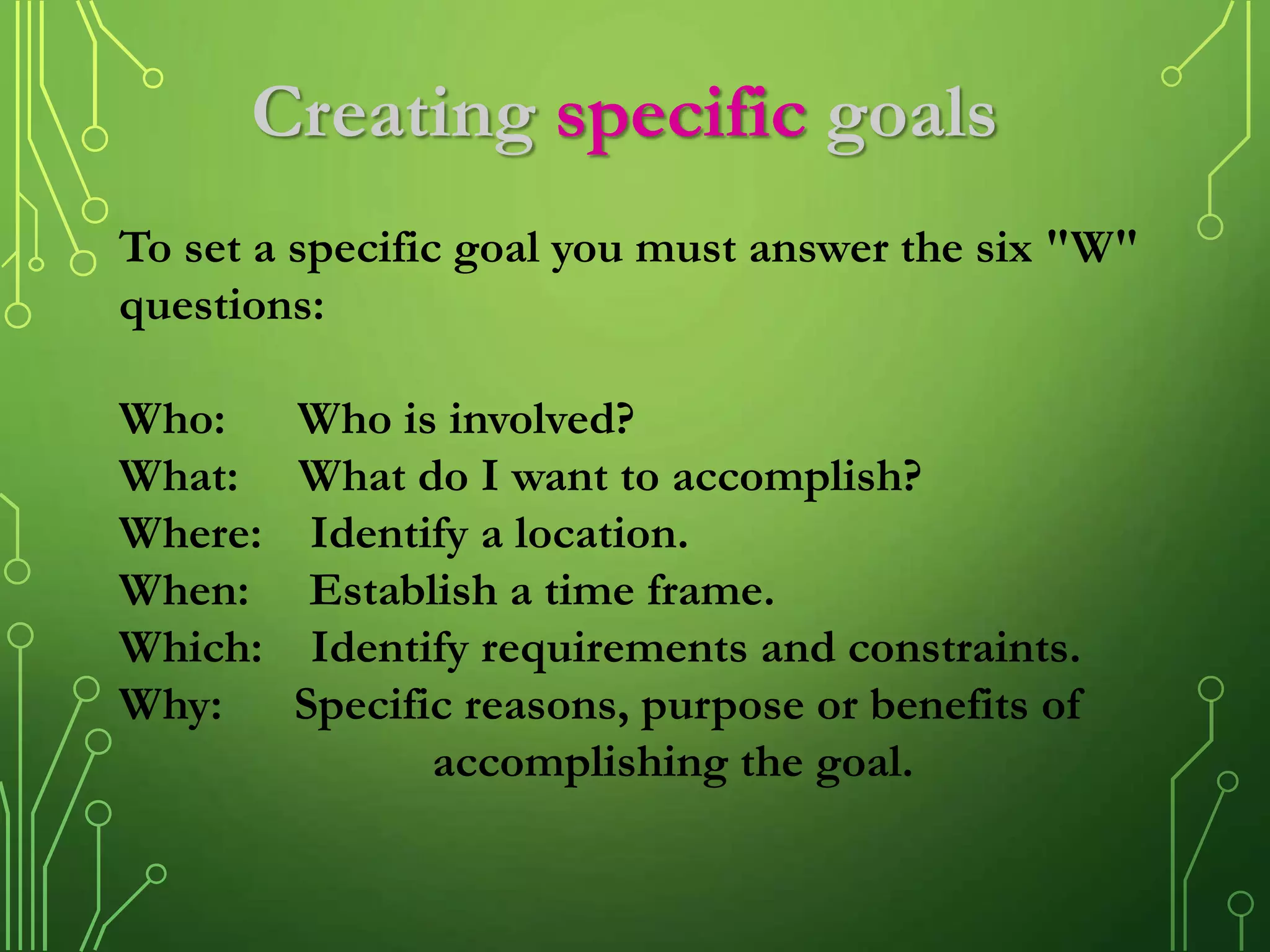 Creating specific goals

To set a specific goal you must answer the six "W" questions:

Who: Who is involved?
What: What do I want to accomplish?
Where: Identify a location.
When: Establish a time frame.
Which: Identify requirements and constraints.
Why: Specific reasons, purpose or benefits of accomplishing the goal.